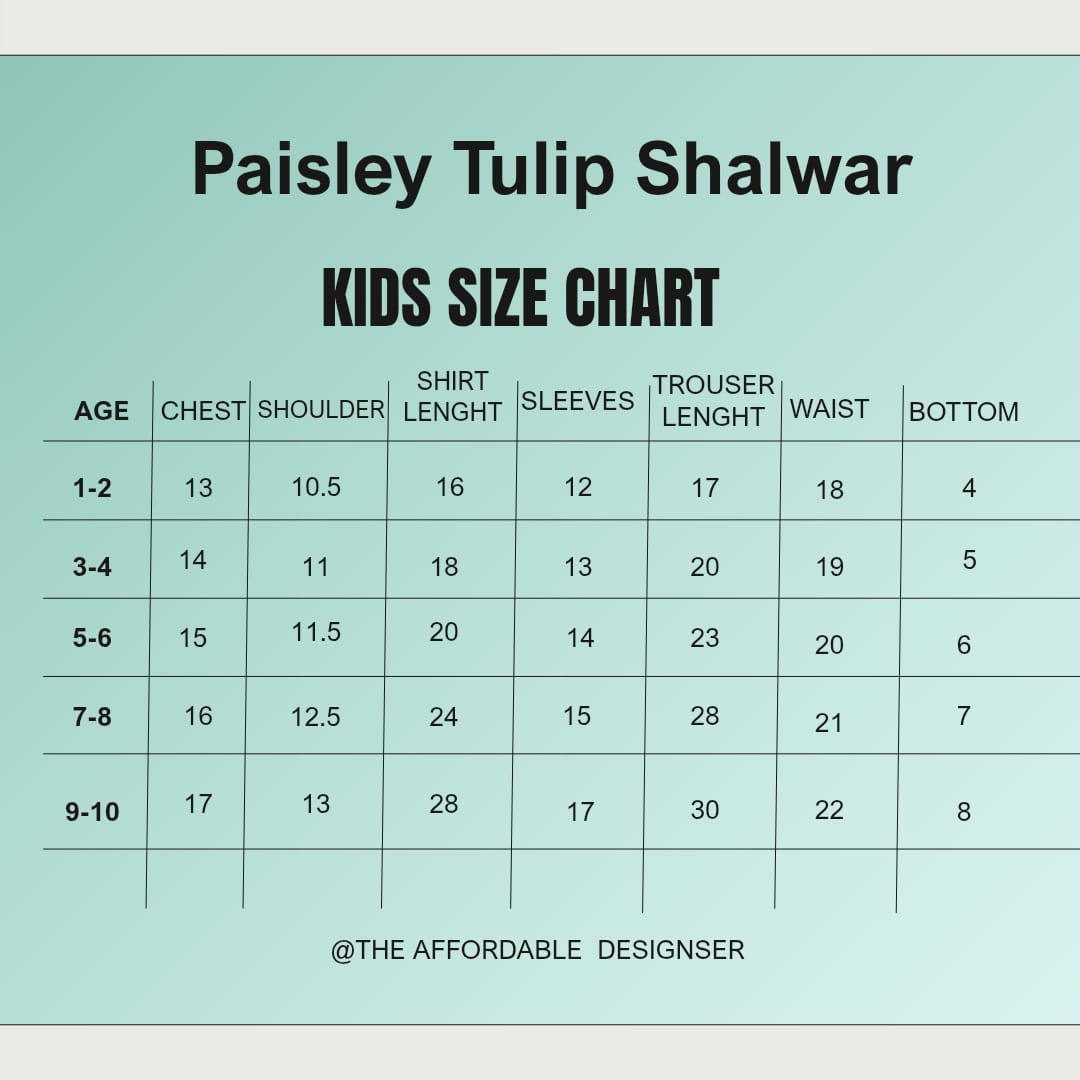 Paisley Tulip Shalwar

KIDS SIZE CHART

| AGE | CHEST | SHOULDER | SHIRT LENGHT | SLEEVES | TROUSER LENGHT | WAIST | BOTTOM |
|---|---|---|---|---|---|---|---|
| 1-2 | 13 | 10.5 | 16 | 12 | 17 | 18 | 4 |
| 3-4 | 14 | 11 | 18 | 13 | 20 | 19 | 5 |
| 5-6 | 15 | 11.5 | 20 | 14 | 23 | 20 | 6 |
| 7-8 | 16 | 12.5 | 24 | 15 | 28 | 21 | 7 |
| 9-10 | 17 | 13 | 28 | 17 | 30 | 22 | 8 |

@THE AFFORDABLE DESIGNSER